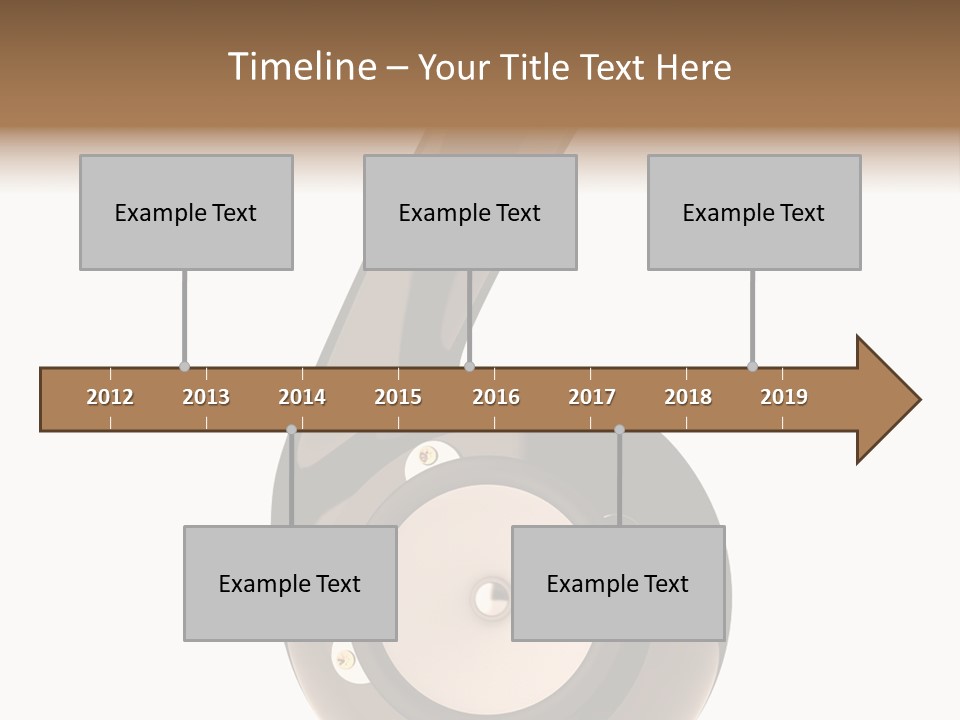 Timeline – Your Title Text Here

Example Text

Example Text

Example Text

2012 2013 2014 2015 2016 2017 2018 2019

Example Text

Example Text